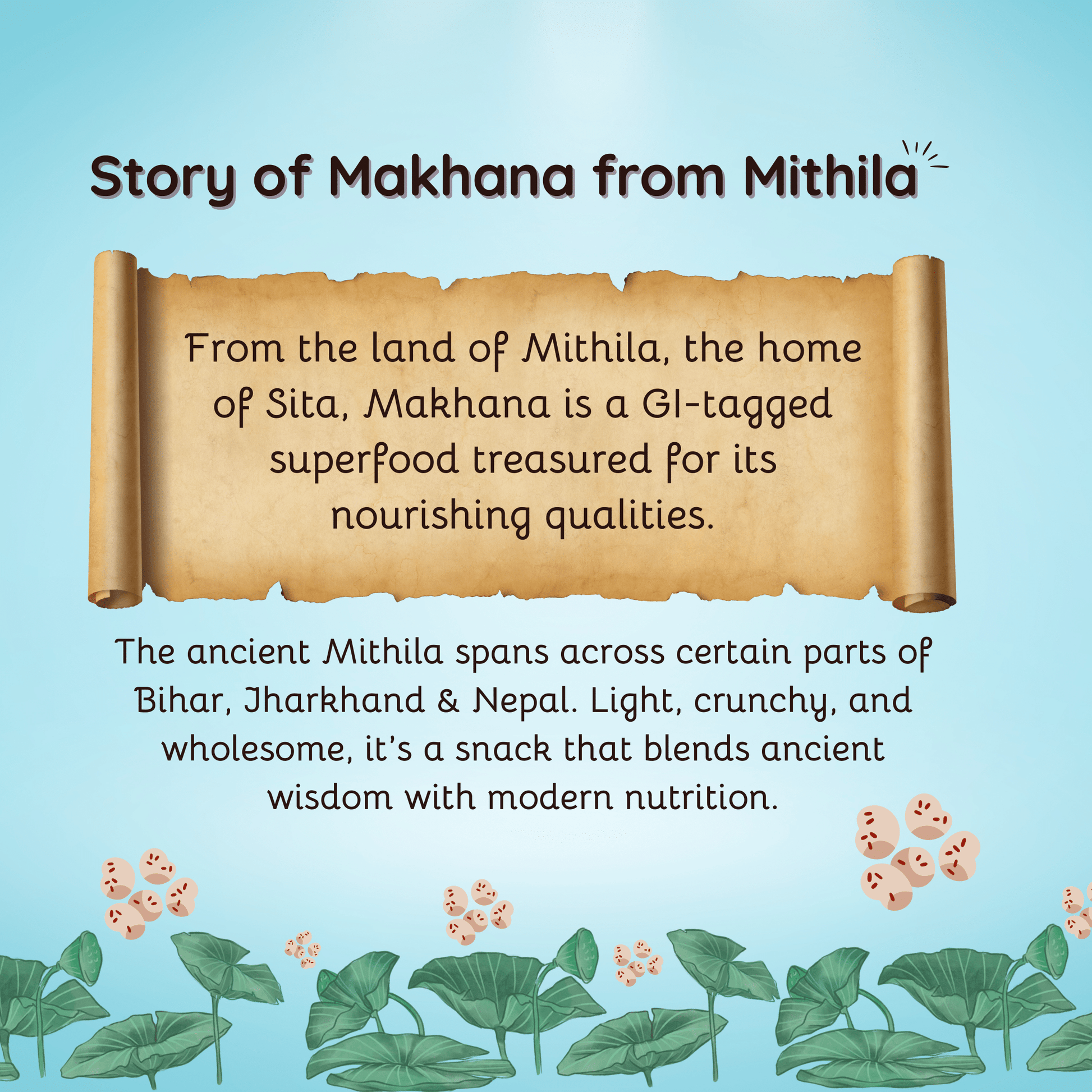 Story of Makhana from Mithila

From the land of Mithila, the home of Sita, Makhana is a GI-tagged superfood treasured for its nourishing qualities.

The ancient Mithila spans across certain parts of Bihar, Jharkhand & Nepal. Light, crunchy, and wholesome, it's a snack that blends ancient wisdom with modern nutrition.